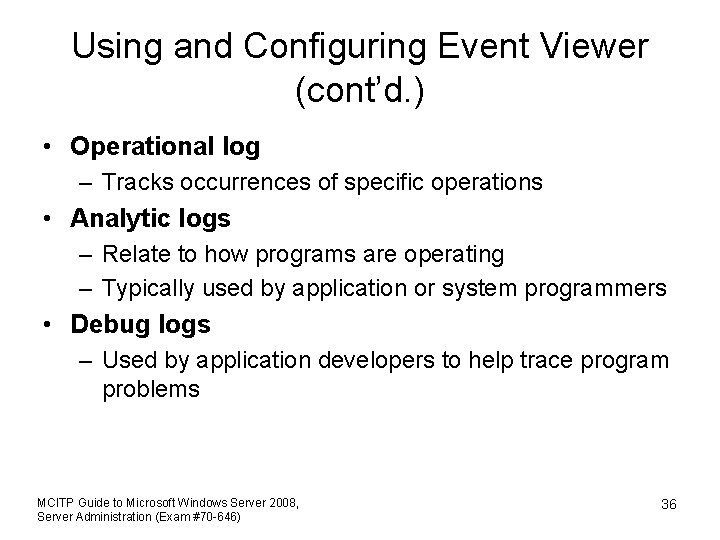 Using and Configuring Event Viewer (cont'd.)

• Operational log
– Tracks occurrences of specific operations
• Analytic logs
– Relate to how programs are operating
– Typically used by application or system programmers
• Debug logs
– Used by application developers to help trace program problems

MCITP Guide to Microsoft Windows Server 2008, Server Administration (Exam #70-646)

36